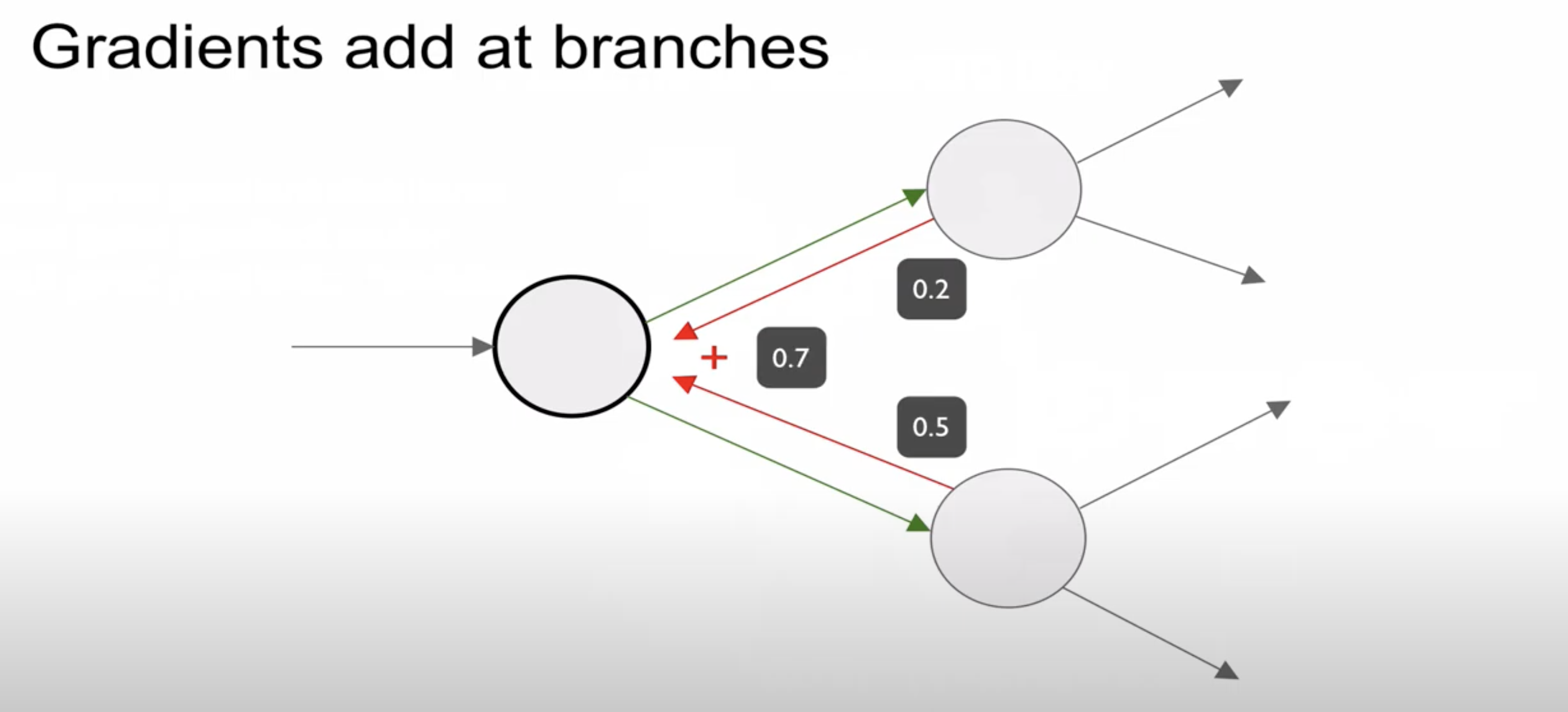 Gradients add at branches

0.2

+

0.7

0.5